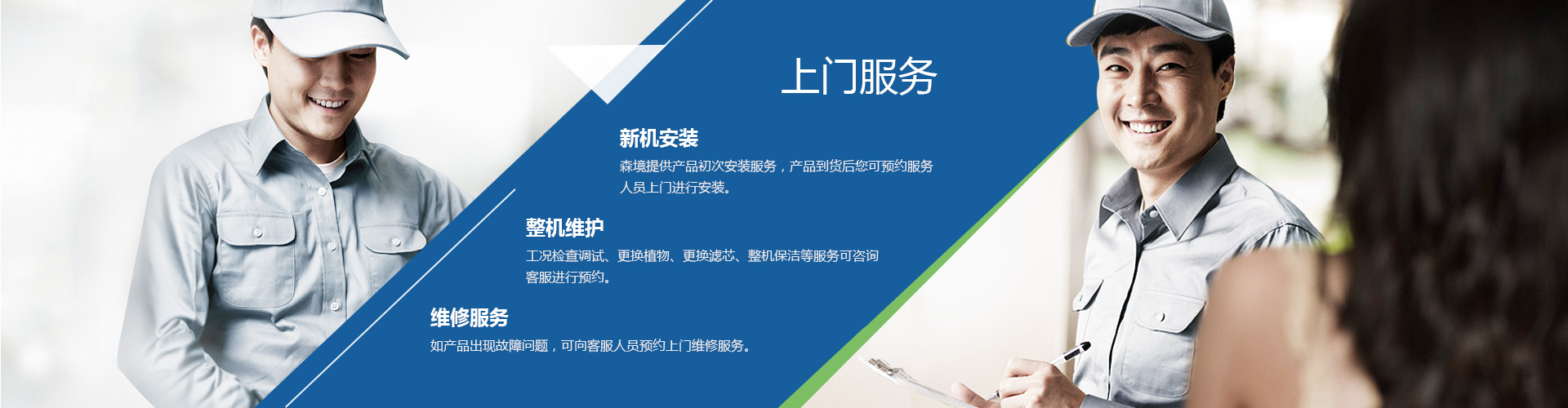 上门服务

新机安装

森境提供产品初次安装服务，产品到货后您可预约服务人员上门进行安装。

整机维护

工况检查调试、更换植物、更换滤芯、整机保洁等服务可咨询客服进行预约。

维修服务

如产品出现故障问题，可向客服人员预约上门维修服务。